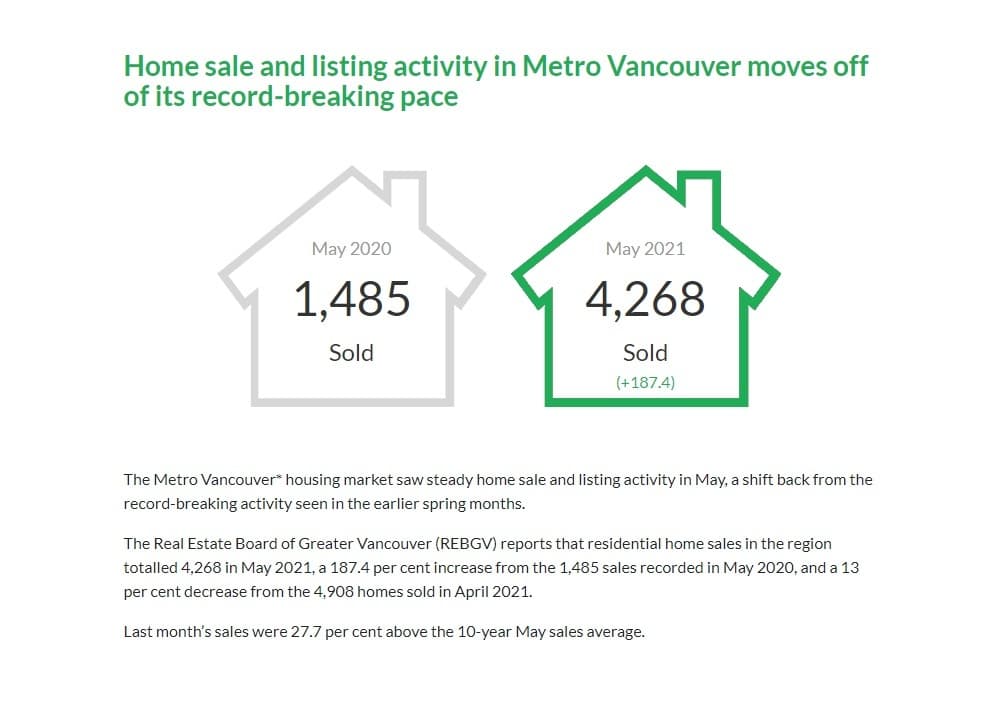 Home sale and listing activity in Metro Vancouver moves off of its record-breaking pace

May 2020
1,485
Sold

May 2021
4,268
Sold
(+187.4)

The Metro Vancouver* housing market saw steady home sale and listing activity in May, a shift back from the record-breaking activity seen in the earlier spring months.

The Real Estate Board of Greater Vancouver (REBGV) reports that residential home sales in the region totalled 4,268 in May 2021, a 187.4 per cent increase from the 1,485 sales recorded in May 2020, and a 13 per cent decrease from the 4,908 homes sold in April 2021.

Last month's sales were 27.7 per cent above the 10-year May sales average.